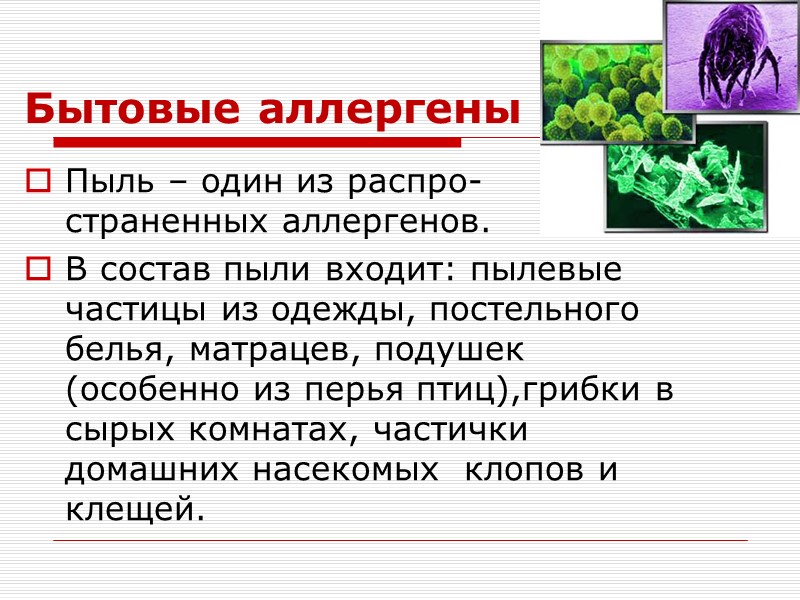 Бытовые аллергены

Пыль – один из распространенных аллергенов.

В состав пыли входит: пылевые частицы из одежды, постельного белья, матрацев, подушек (особенно из перья птиц),грибки в сырых комнатах, частички домашних насекомых  клопов и клещей.